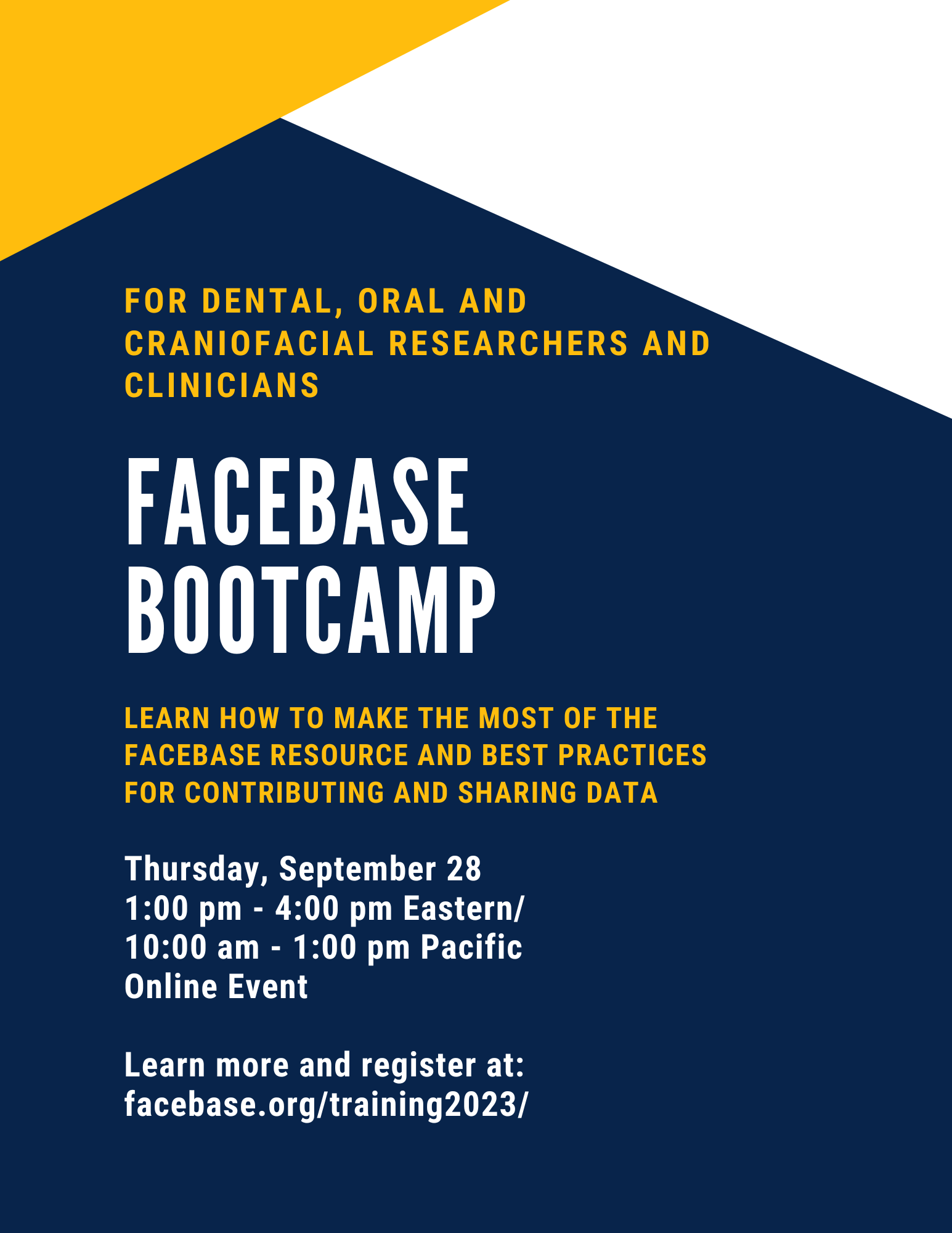 FOR DENTAL, ORAL AND CRANIOFACIAL RESEARCHERS AND CLINICIANS

FACEBASE BOOTCAMP

LEARN HOW TO MAKE THE MOST OF THE FACEBASE RESOURCE AND BEST PRACTICES FOR CONTRIBUTING AND SHARING DATA

Thursday, September 28
1:00 pm - 4:00 pm Eastern/
10:00 am - 1:00 pm Pacific
Online Event

Learn more and register at:
facebase.org/training2023/